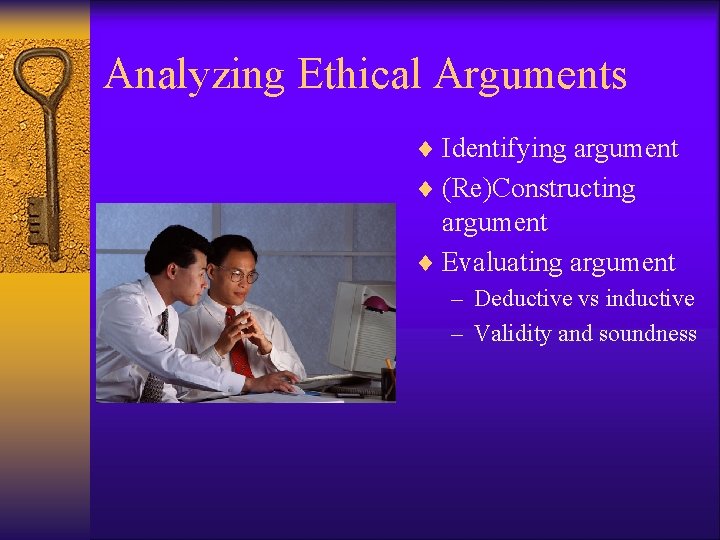 Analyzing Ethical Arguments

♦ Identifying argument
♦ (Re)Constructing argument
♦ Evaluating argument
– Deductive vs inductive
– Validity and soundness